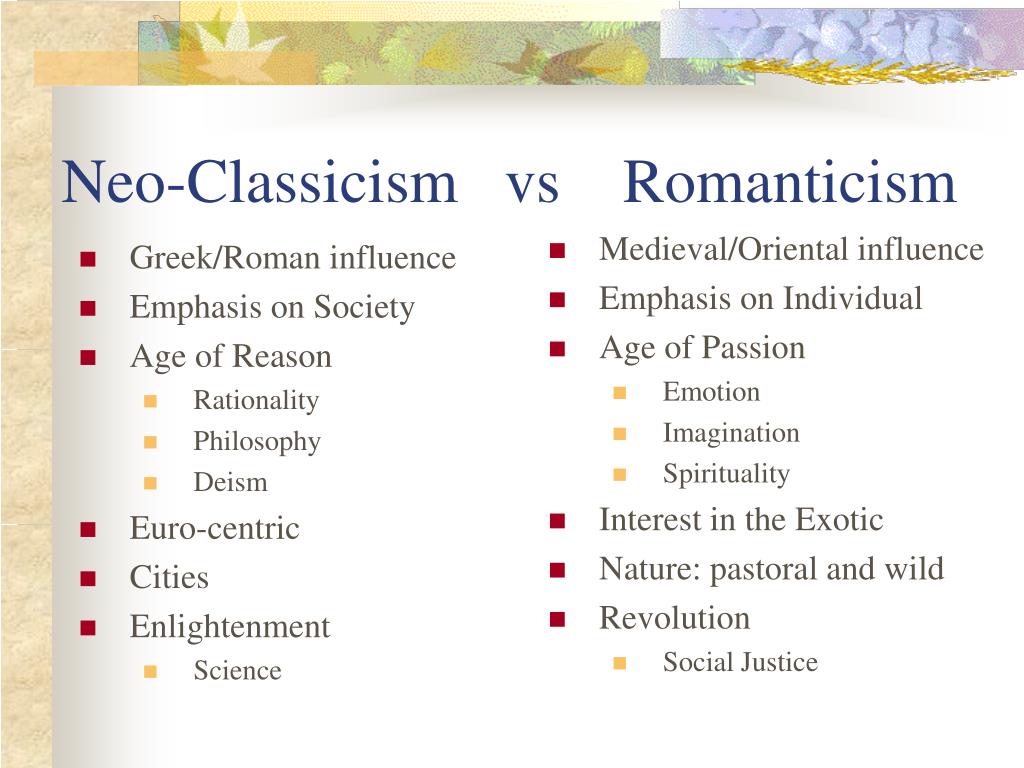 Neo-Classicism vs Romanticism

- Greek/Roman influence
- Emphasis on Society
- Age of Reason
  - Rationality
  - Philosophy
  - Deism
- Euro-centric
- Cities
- Enlightenment
  - Science

- Medieval/Oriental influence
- Emphasis on Individual
- Age of Passion
  - Emotion
  - Imagination
  - Spirituality
- Interest in the Exotic
- Nature: pastoral and wild
- Revolution
  - Social Justice